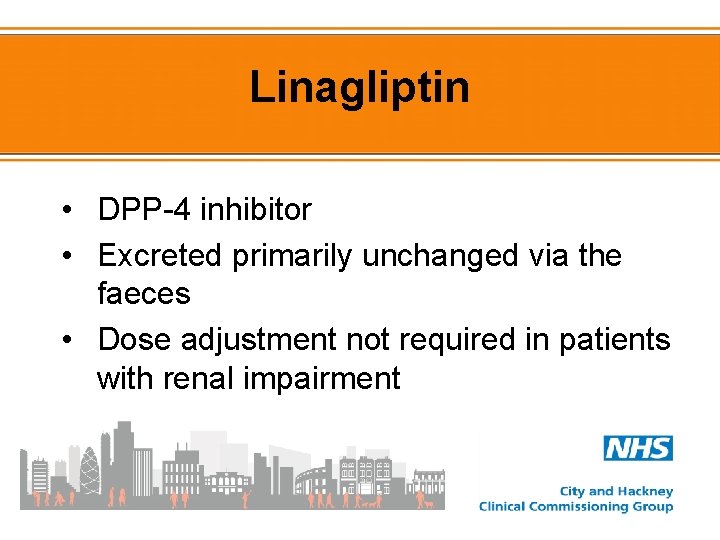 Linagliptin

• DPP-4 inhibitor
• Excreted primarily unchanged via the faeces
• Dose adjustment not required in patients with renal impairment

NHS
City and Hackney
Clinical Commissioning Group